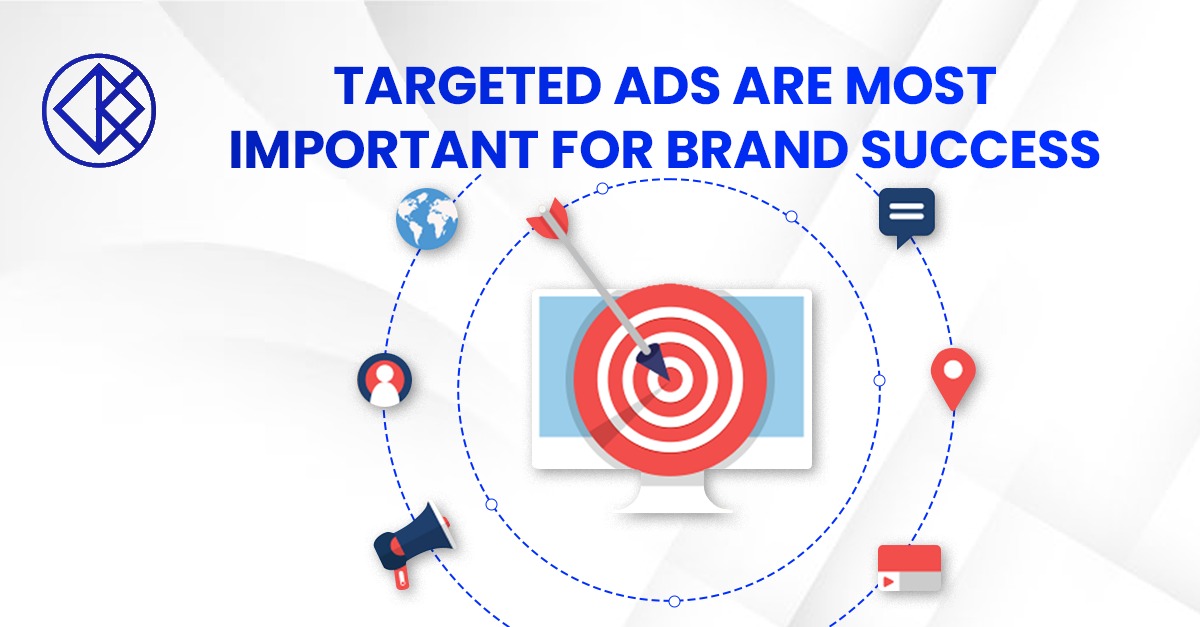 TARGETED ADS ARE MOST IMPORTANT FOR BRAND SUCCESS